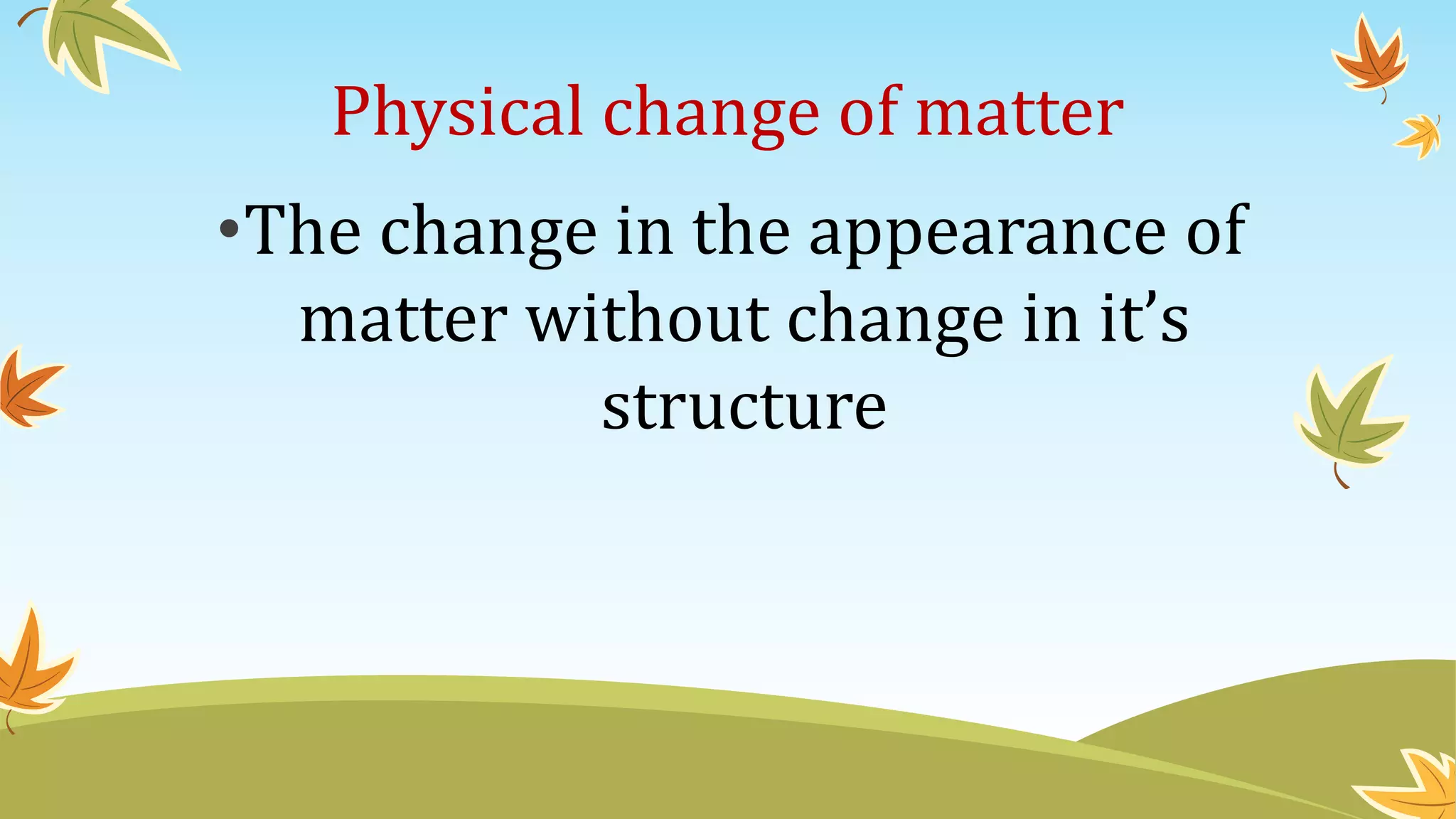 Physical change of matter

•The change in the appearance of matter without change in it’s structure